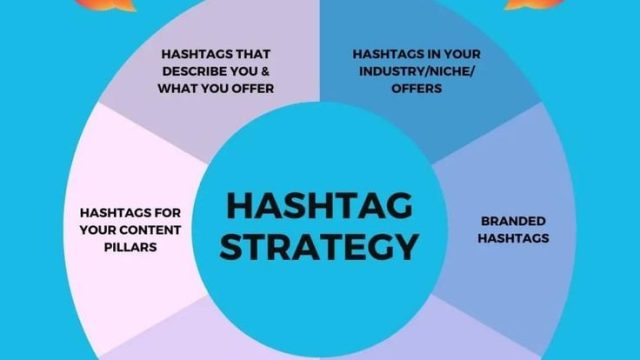 HASHTAGS THAT DESCRIBE YOU & WHAT YOU OFFER

HASHTAGS IN YOUR INDUSTRY/NICHE/ OFFERS

HASHTAGS FOR YOUR CONTENT PILLARS

HASHTAG STRATEGY

BRANDED HASHTAGS